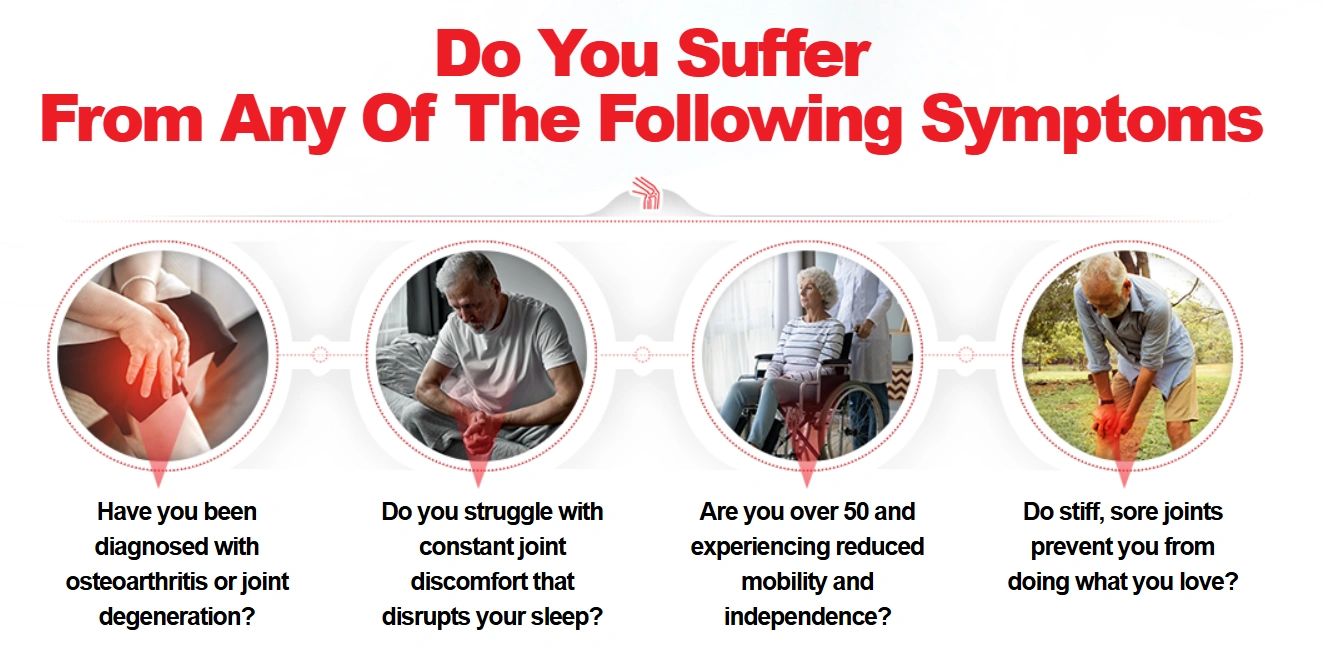 Do You Suffer From Any Of The Following Symptoms

Have you been diagnosed with osteoarthritis or joint degeneration?

Do you struggle with constant joint discomfort that disrupts your sleep?

Are you over 50 and experiencing reduced mobility and independence?

Do stiff, sore joints prevent you from doing what you love?